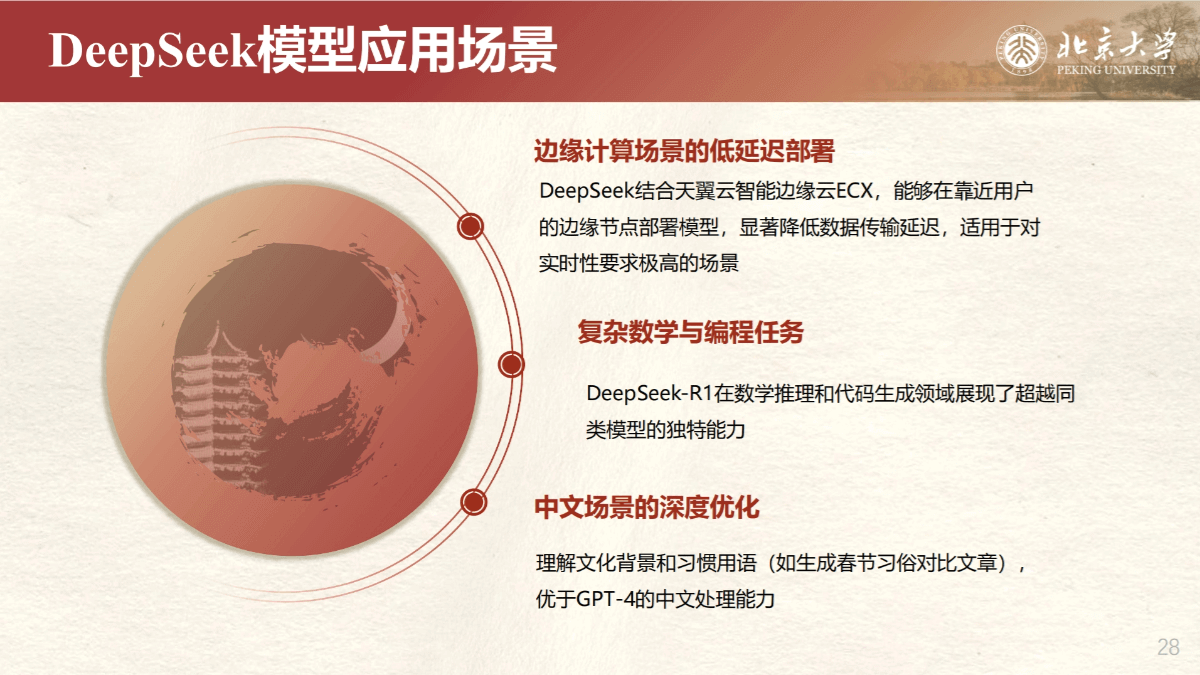 DeepSeek模型应用场景

北京大学
PEKING UNIVERSITY

边缘计算场景的低延迟部署

DeepSeek结合天翼云智能边缘云ECX，能够在靠近用户的边缘节点部署模型，显著降低数据传输延迟，适用于对实时性要求极高的场景

复杂数学与编程任务

DeepSeek-R1在数学推理和代码生成领域展现了超越同类模型的独特能力

中文场景的深度优化

理解文化背景和习惯用语（如生成春节习俗对比文章），优于GPT-4的中文处理能力

28